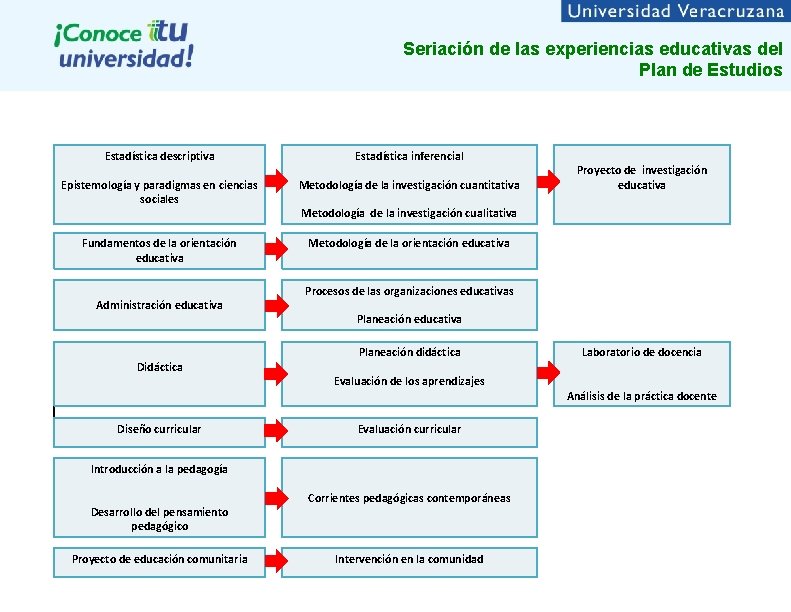 Universidad Veracruzana

¡Conoce tu universidad!

Seriación de las experiencias educativas del Plan de Estudios

Estadística descriptiva

Epistemología y paradigmas en ciencias sociales

Estadística inferencial

Metodología de la investigación cuantitativa

Metodología de la investigación cualitativa

Proyecto de investigación educativa

Fundamentos de la orientación educativa

Metodología de la orientación educativa

Administración educativa

Procesos de las organizaciones educativas

Planeación educativa

Didáctica

Planeación didáctica

Evaluación de los aprendizajes

Laboratorio de docencia

Análisis de la práctica docente

Diseño curricular

Evaluación curricular

Introducción a la pedagogía

Desarrollo del pensamiento pedagógico

Corrientes pedagógicas contemporáneas

Proyecto de educación comunitaria

Intervención en la comunidad